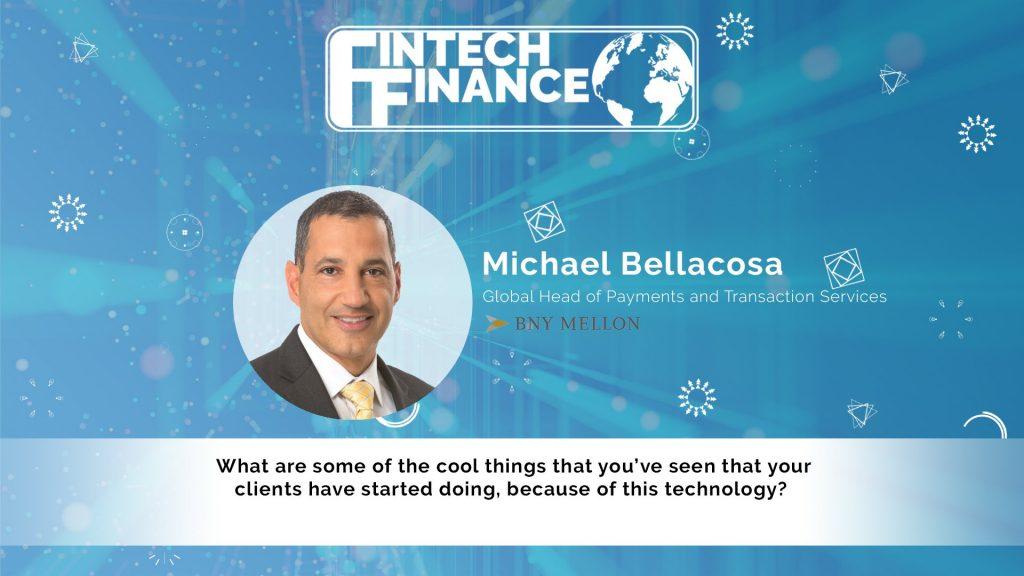 FINTECH FINANCE

Michael Bellacosa

Global Head of Payments and Transaction Services

BNY MELLON

What are some of the cool things that you've seen that your clients have started doing, because of this technology?